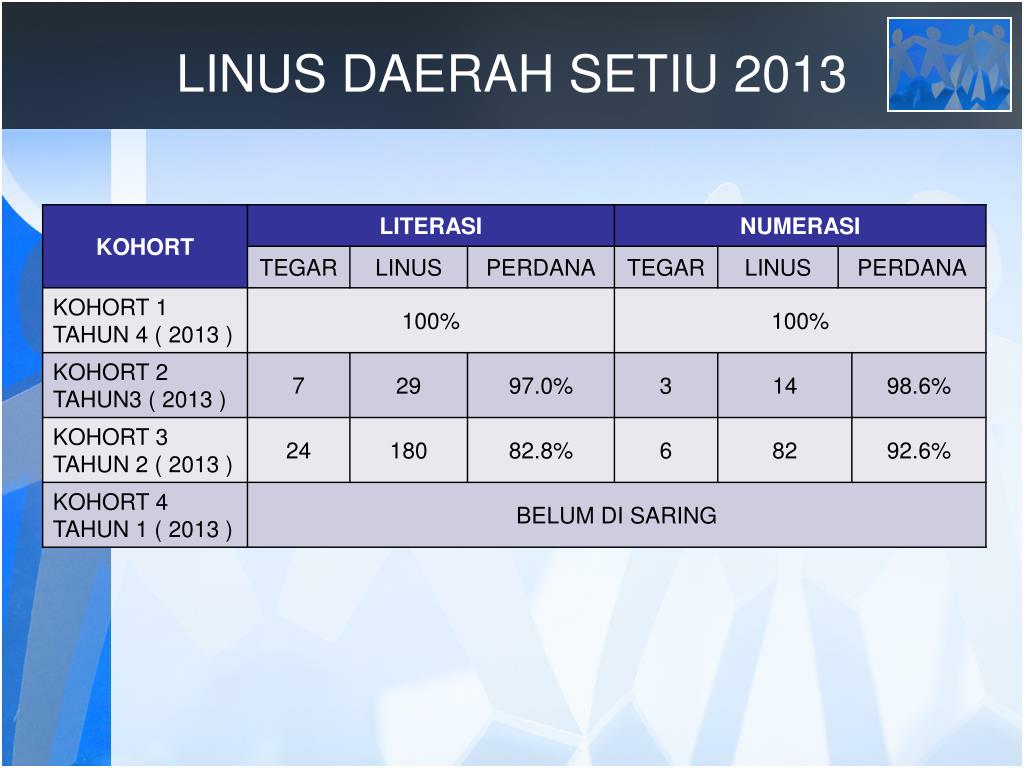 LINUS DAERAH SETIU 2013

| KOHORT | LITERASI | | | NUMERASI | | |
|---|---|---|---|---|---|---|
| | TEGAR | LINUS | PERDANA | TEGAR | LINUS | PERDANA |
| KOHORT 1 TAHUN 4 ( 2013 ) | 100% | | | 100% | | |
| KOHORT 2 TAHUN3 ( 2013 ) | 7 | 29 | 97.0% | 3 | 14 | 98.6% |
| KOHORT 3 TAHUN 2 ( 2013 ) | 24 | 180 | 82.8% | 6 | 82 | 92.6% |
| KOHORT 4 TAHUN 1 ( 2013 ) | BELUM DI SARING | | | | | |